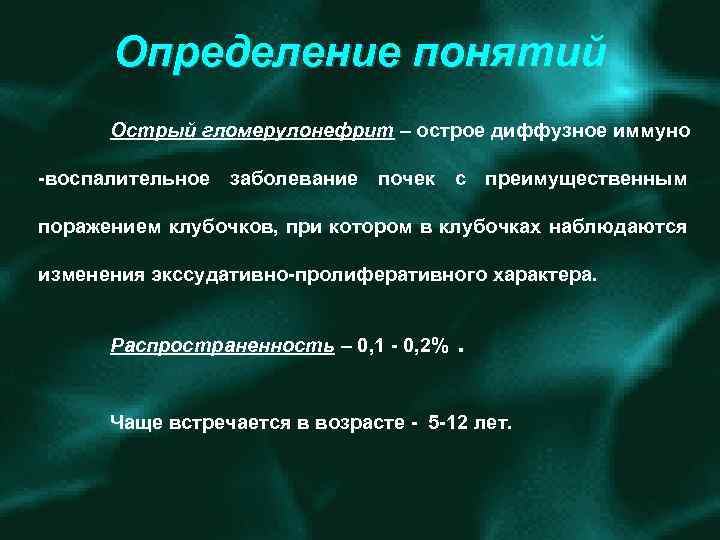 Определение понятий

Острый гломерулонефрит – острое диффузное иммуно -воспалительное заболевание почек с преимущественным поражением клубочков, при котором в клубочках наблюдаются изменения экссудативно-пролиферативного характера.

Распространенность – 0,1 - 0,2% .

Чаще встречается в возрасте - 5-12 лет.